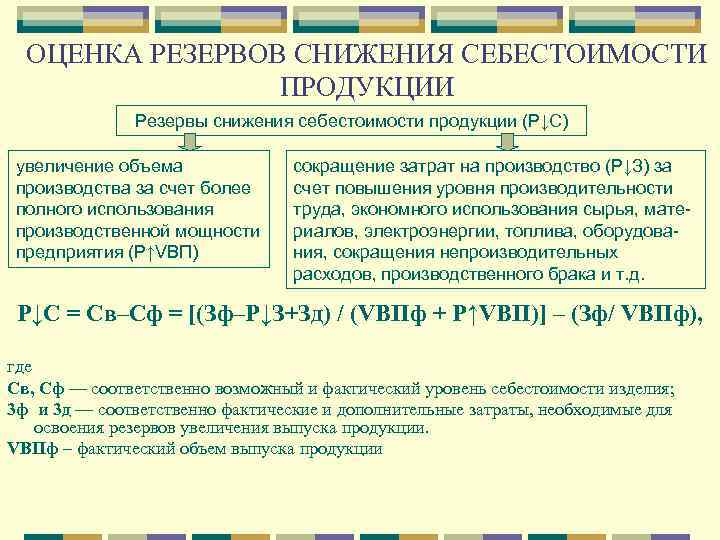 ОЦЕНКА РЕЗЕРВОВ СНИЖЕНИЯ СЕБЕСТОИМОСТИ ПРОДУКЦИИ

Резервы снижения себестоимости продукции (Р↓С)

увеличение объема производства за счет более полного использования производственной мощности предприятия (Р↑VВП)

сокращение затрат на производство (Р↓З) за счет повышения уровня производительности труда, экономного использования сырья, материалов, электроэнергии, топлива, оборудования, сокращения непроизводительных расходов, производственного брака и т.д.

Р↓С = Св–Сф = [(Зф–Р↓З+Зд) / (VВПф + Р↑VВП)] – (Зф/ VВПф),

где

Св, Сф — соответственно возможный и фактический уровень себестоимости изделия;

Зф и Зд — соответственно фактические и дополнительные затраты, необходимые для освоения резервов увеличения выпуска продукции.

VВПф – фактический объем выпуска продукции